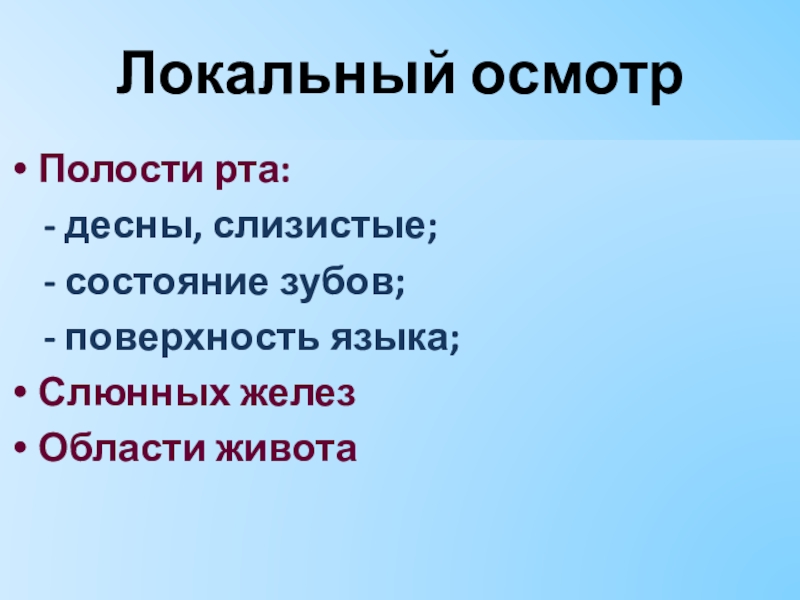 Локальный осмотр

• Полости рта:

- десны, слизистые;

- состояние зубов;

- поверхность языка;

• Слюнных желез

• Области живота